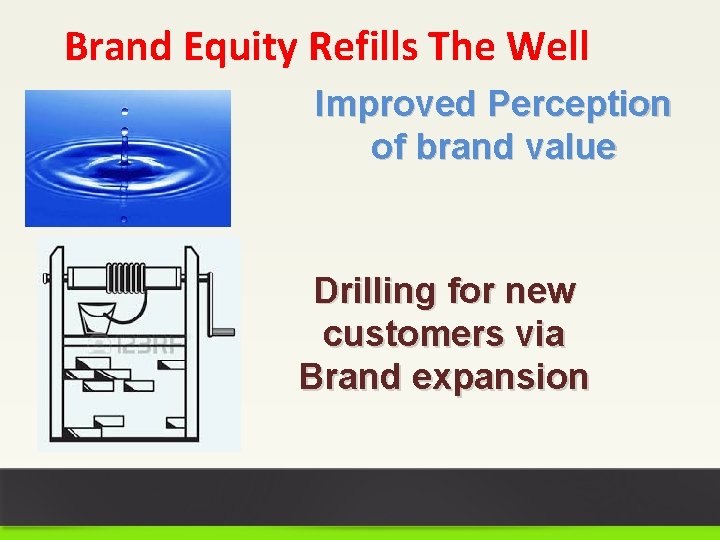 Brand Equity Refills The Well

Improved Perception of brand value

123RF

Drilling for new customers via Brand expansion